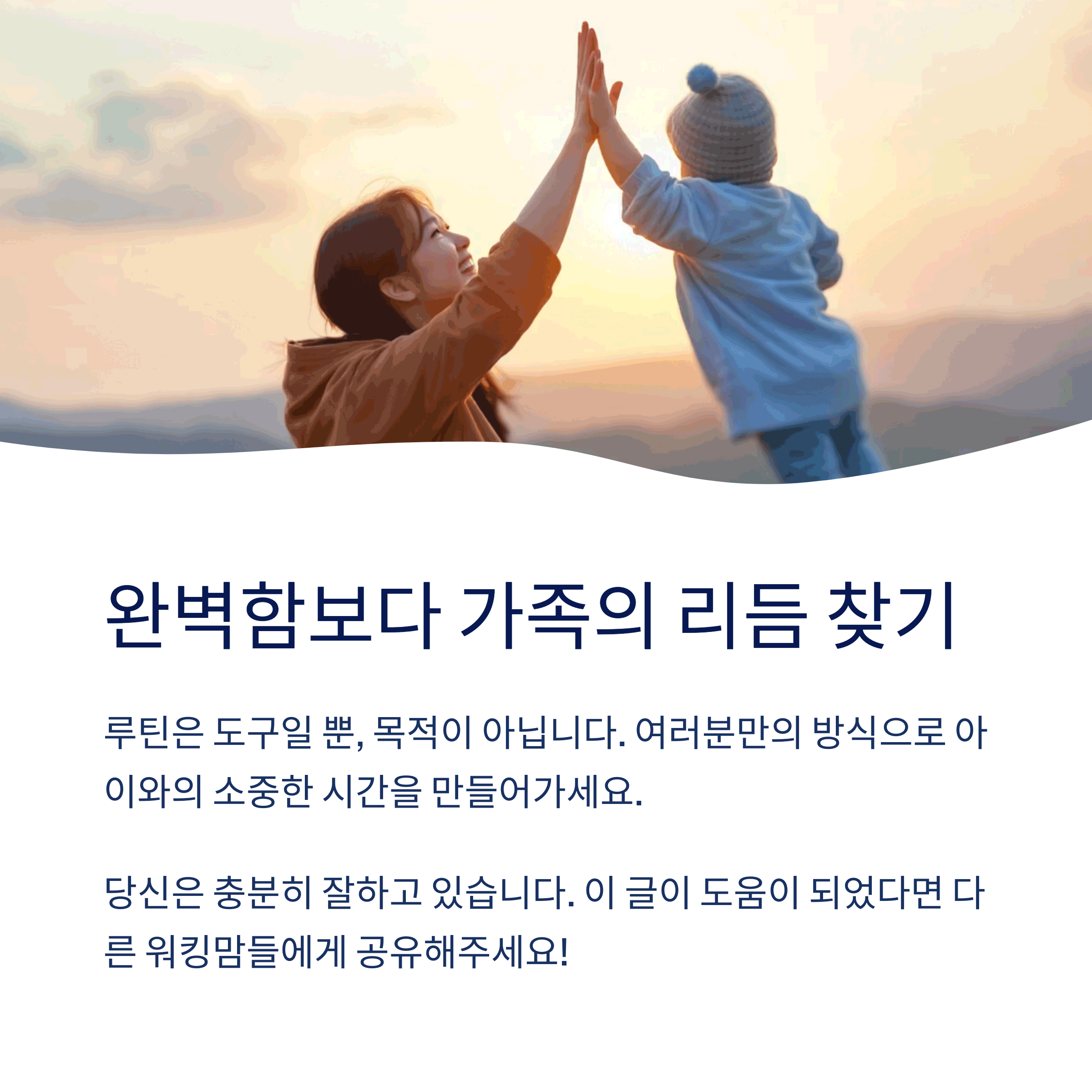 완벽함보다 가족의 리듬 찾기

루틴은 도구일 뿐, 목적이 아닙니다. 여러분만의 방식으로 아이와의 소중한 시간을 만들어가세요.

당신은 충분히 잘하고 있습니다. 이 글이 도움이 되었다면 다른 워킹맘들에게 공유해주세요!